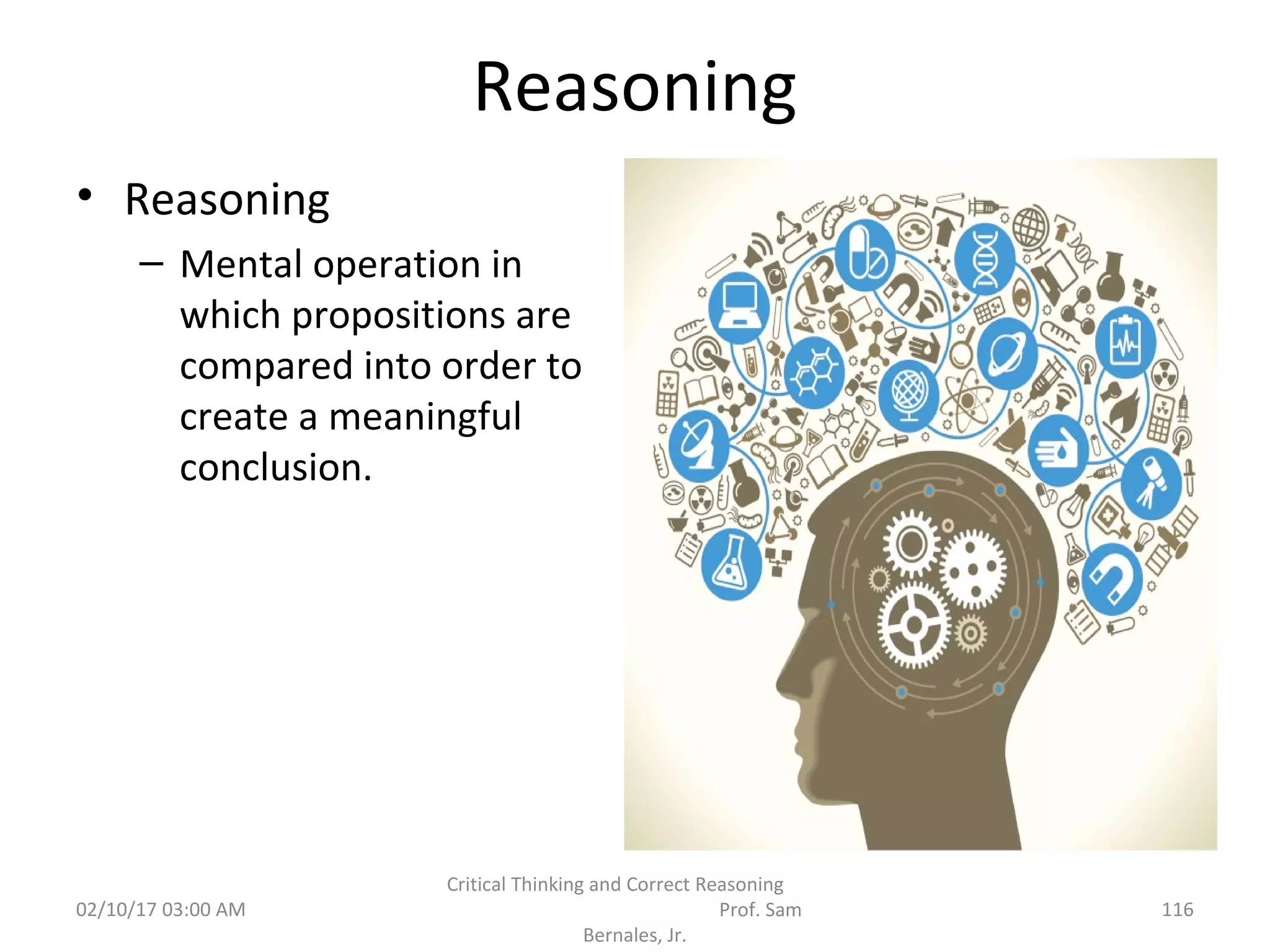 Reasoning

• Reasoning
– Mental operation in which propositions are compared into order to create a meaningful conclusion.

02/10/17 03:00 AM

Critical Thinking and Correct Reasoning Prof. Sam Bernales, Jr.

116